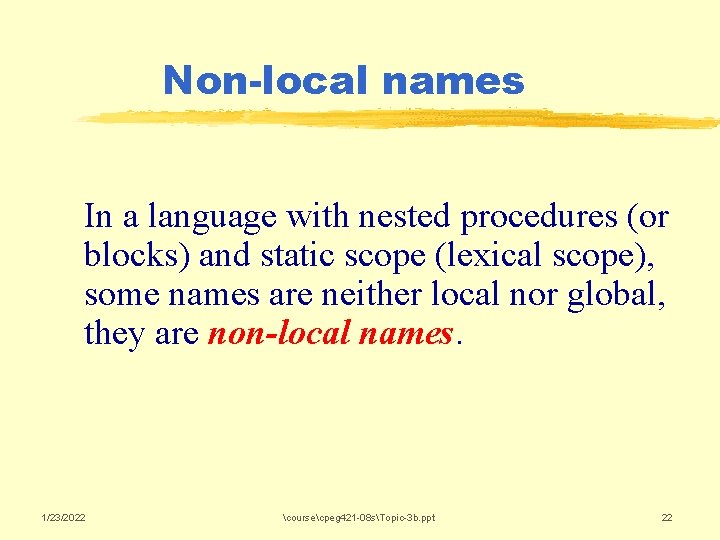 Non-local names

In a language with nested procedures (or blocks) and static scope (lexical scope), some names are neither local nor global, they are non-local names.

1/23/2022 \course\cpeg421-08s\Topic-3b.ppt 22